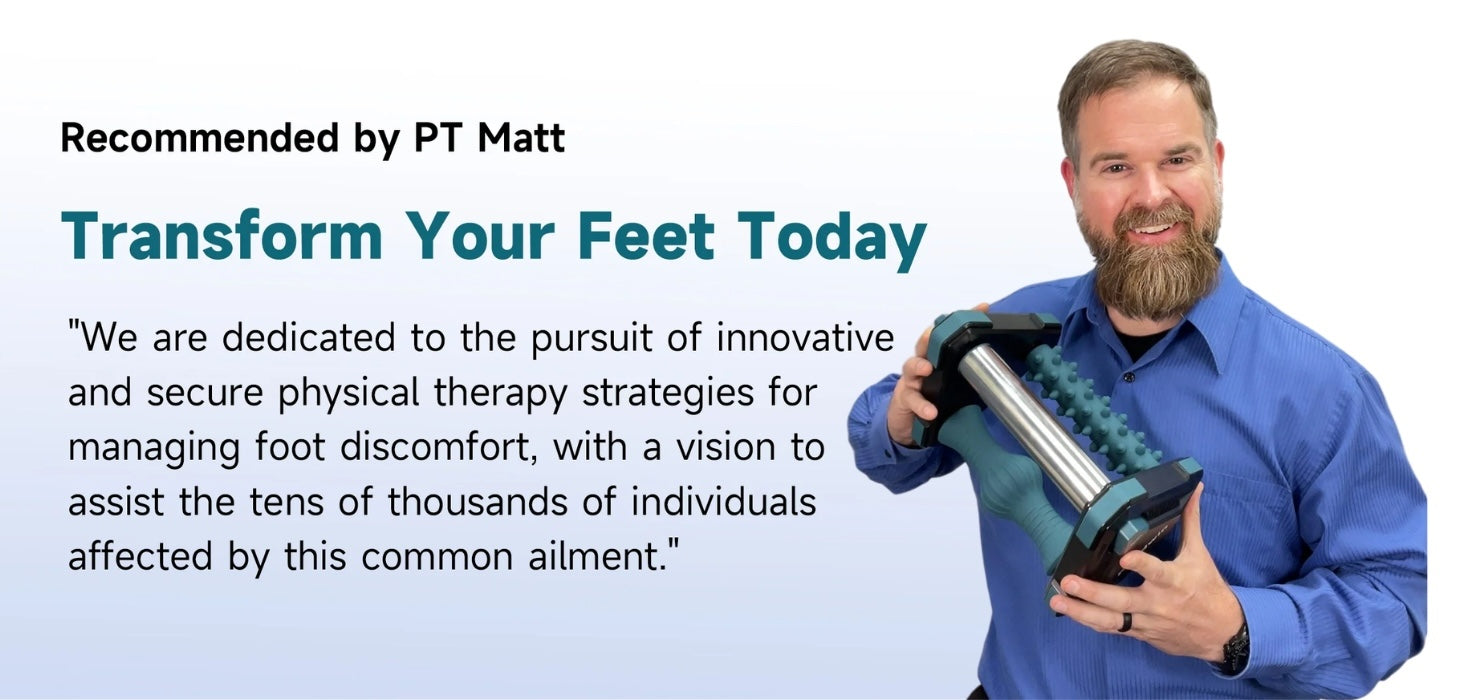 Recommended by PT Matt

Transform Your Feet Today

"We are dedicated to the pursuit of innovative and secure physical therapy strategies for managing foot discomfort, with a vision to assist the tens of thousands of individuals affected by this common ailment."